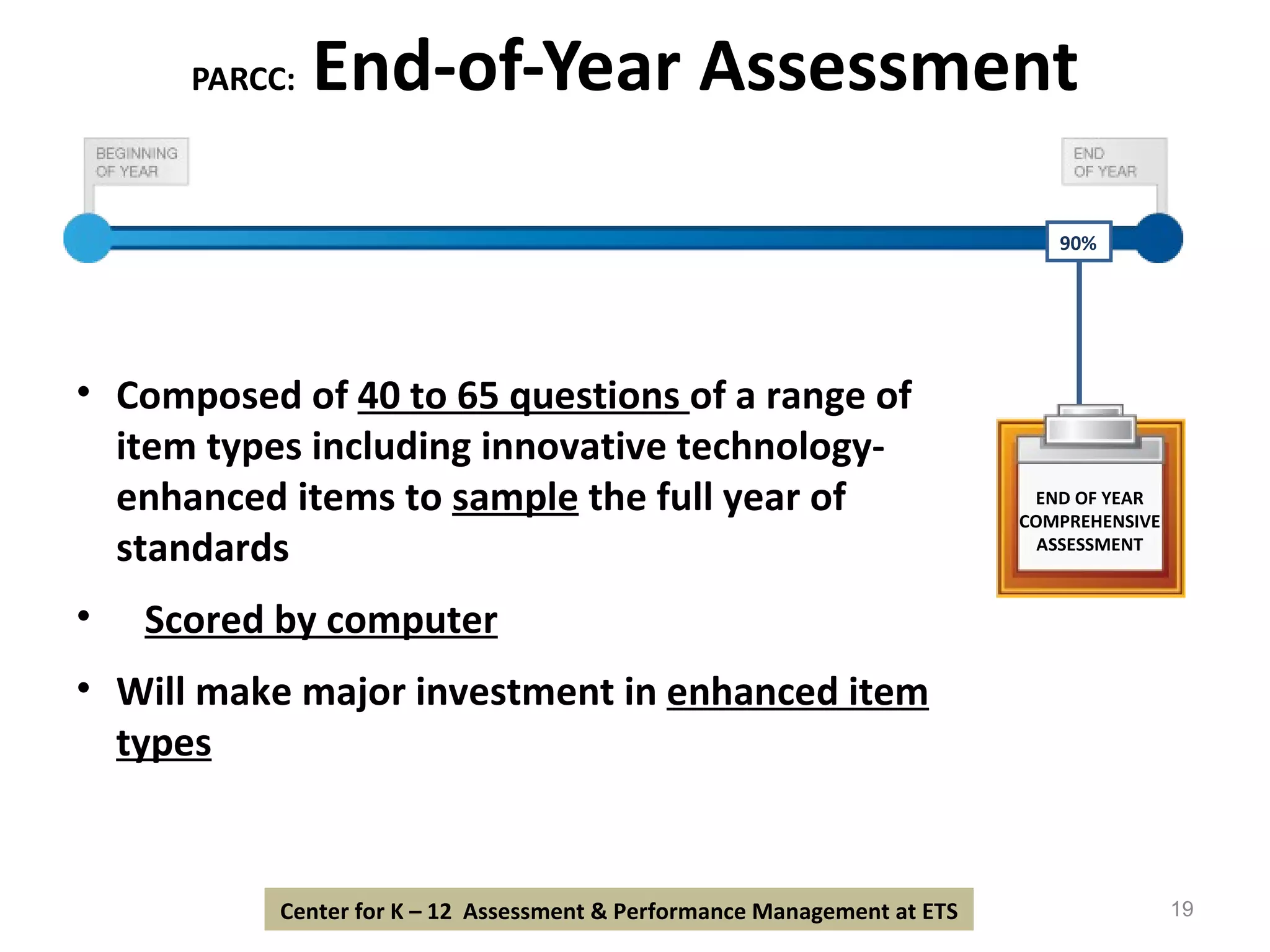 PARCC: End-of-Year Assessment

BEGINNING OF YEAR

END OF YEAR

90%

• Composed of 40 to 65 questions of a range of item types including innovative technology-enhanced items to sample the full year of standards

• Scored by computer

• Will make major investment in enhanced item types

END OF YEAR COMPREHENSIVE ASSESSMENT

Center for K – 12 Assessment & Performance Management at ETS

19